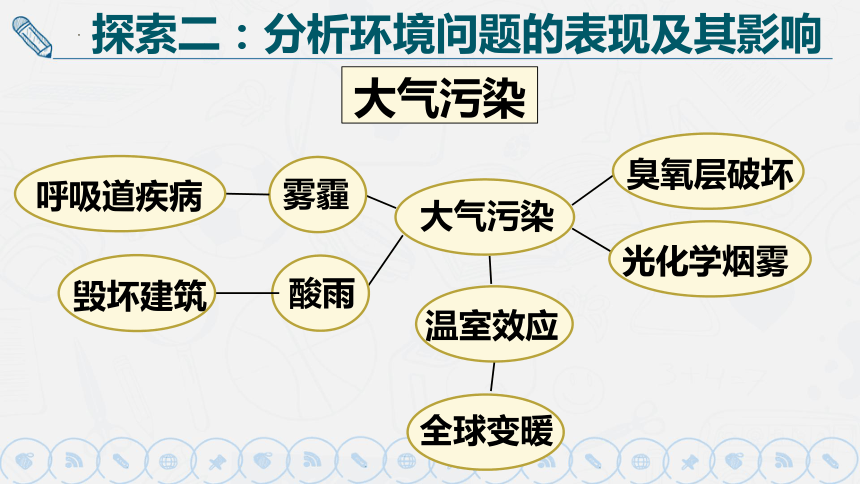 探索二：分析环境问题的表现及其影响

大气污染

呼吸道疾病

雾霾

大气污染

臭氧层破坏

光化学烟雾

毁坏建筑

酸雨

温室效应

全球变暖